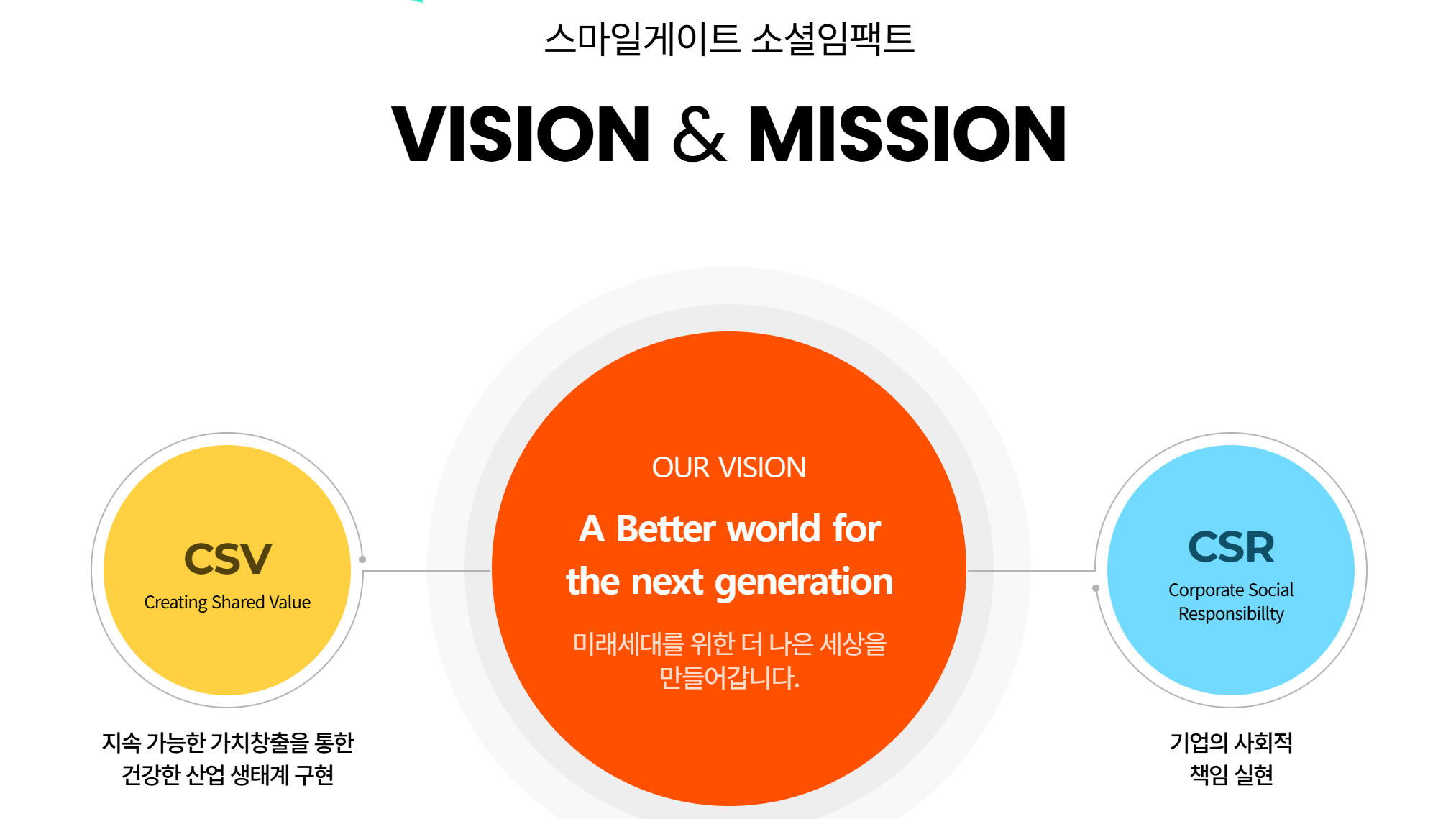 스마일게이트 소셜임팩트

VISION & MISSION

CSV
Creating Shared Value

지속 가능한 가치창출을 통한
건강한 산업 생태계 구현

OUR VISION

A Better world for
the next generation

미래세대를 위한 더 나은 세상을
만들어갑니다.

CSR
Corporate Social
Responsibillty

기업의 사회적
책임 실현